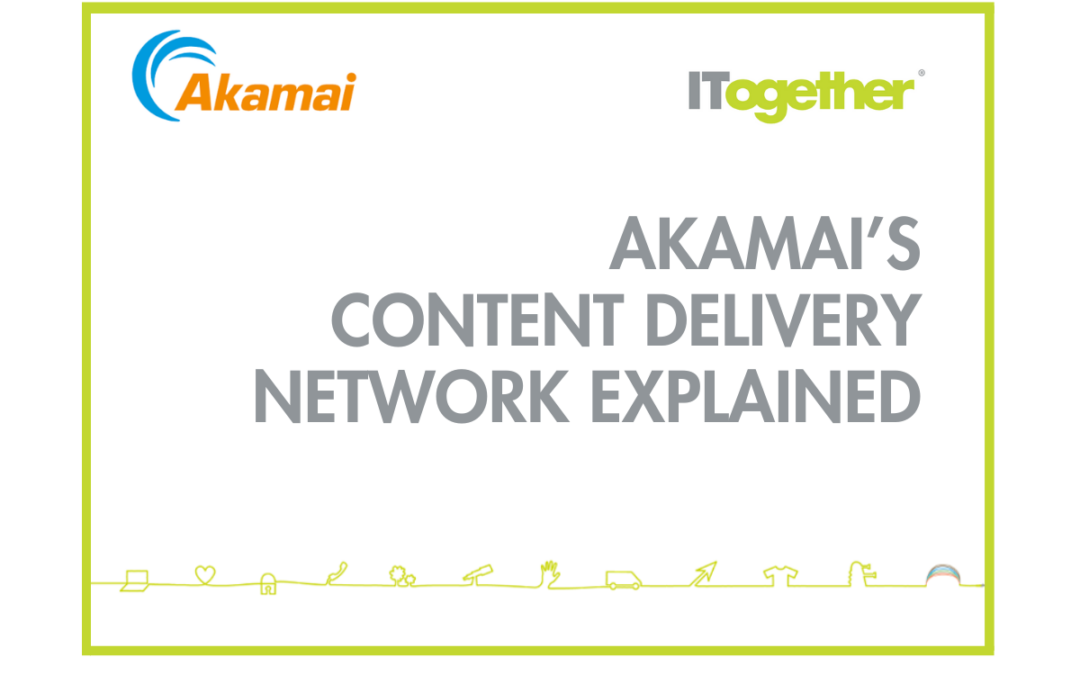 Akamai

ITogether®

AKAMAI'S CONTENT DELIVERY NETWORK EXPLAINED